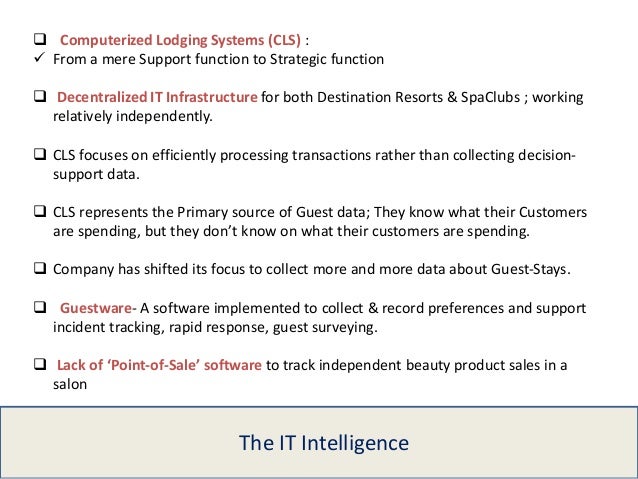 ❑ Computerized Lodging Systems (CLS) :
✓ From a mere Support function to Strategic function

❑ Decentralized IT Infrastructure for both Destination Resorts & SpaClubs ; working relatively independently.

❑ CLS focuses on efficiently processing transactions rather than collecting decision-support data.

❑ CLS represents the Primary source of Guest data; They know what their Customers are spending, but they don't know on what their customers are spending.

❑ Company has shifted its focus to collect more and more data about Guest-Stays.

❑ Guestware- A software implemented to collect & record preferences and support incident tracking, rapid response, guest surveying.

❑ Lack of 'Point-of-Sale' software to track independent beauty product sales in a salon

The IT Intelligence